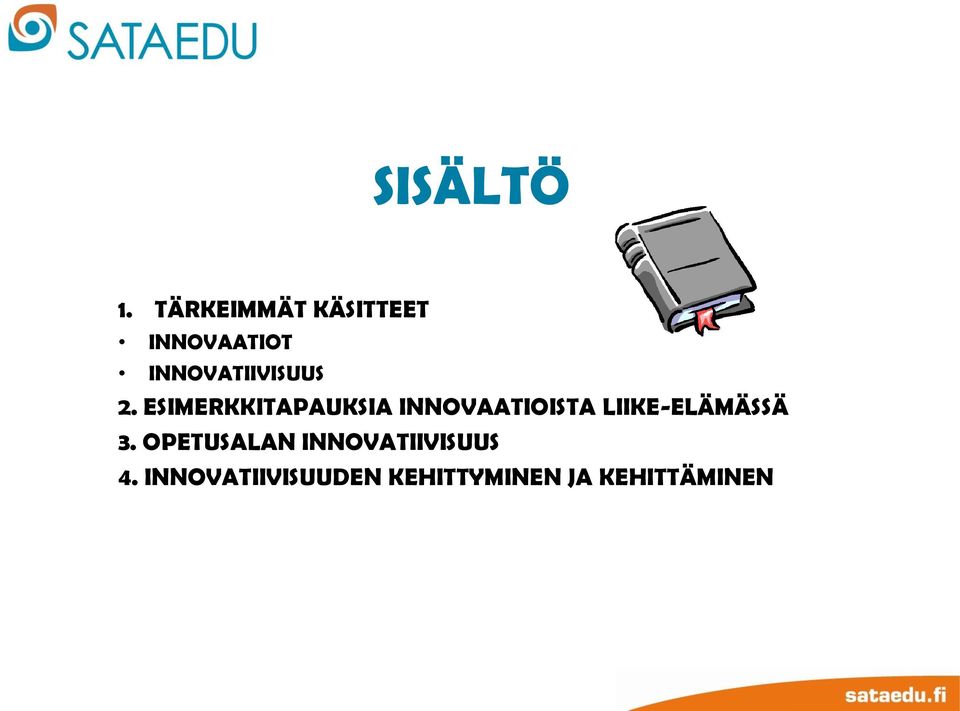 SATAEDU

SISÄLTÖ

1. TÄRKEIMMÄT KÄSITTEET
• INNOVAATIOT
• INNOVATIIVISUUS
2. ESIMERKKITAPAUKSIA INNOVAATIOISTA LIIKE-ELÄMÄSSÄ
3. OPETUSALAN INNOVATIIVISUUS
4. INNOVATIIVISUUDEN KEHITTYMINEN JA KEHITTÄMINEN

sataedu.fi